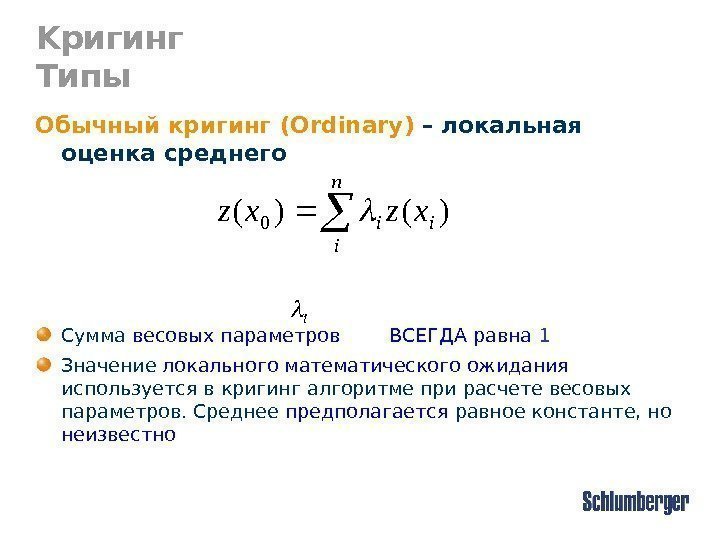 Кригинг
Типы

Обычный кригинг (Ordinary) – локальная оценка среднего

$z(x_0) = \sum_{i}^{n} \lambda_i z(x_i)$

$\lambda_i$

Сумма весовых параметров ВСЕГДА равна 1

Значение локального математического ожидания используется в кригинг алгоритме при расчете весовых параметров. Среднее предполагается равное константе, но неизвестно

Schlumberger